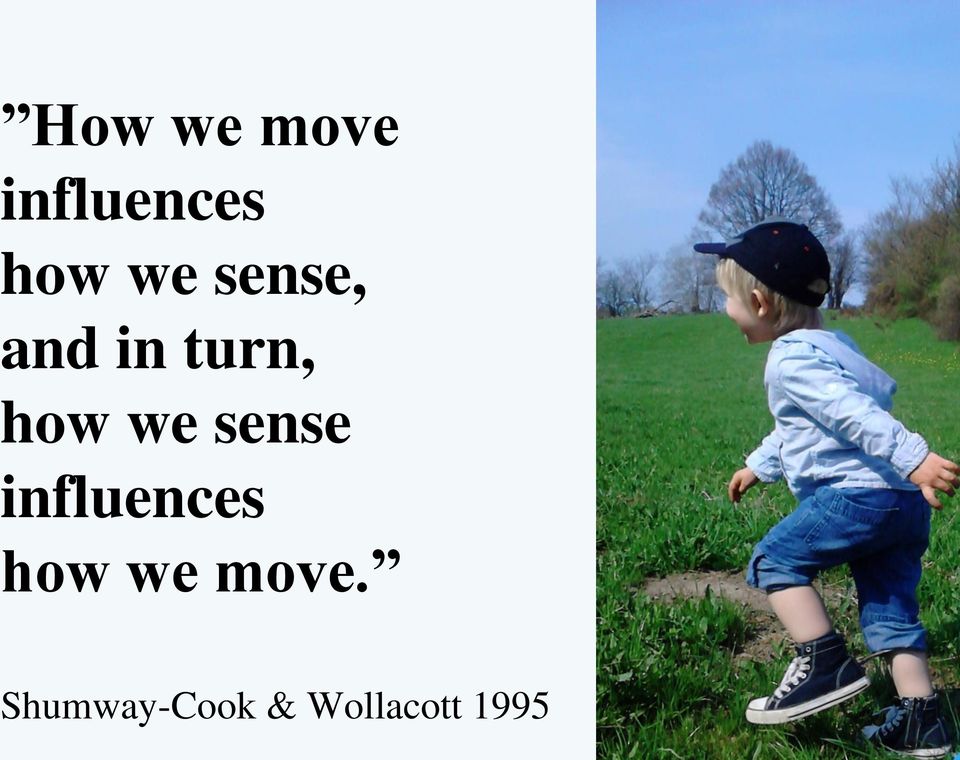 ”How we move influences how we sense, and in turn, how we sense influences how we move.”

Shumway-Cook & Wollacott 1995